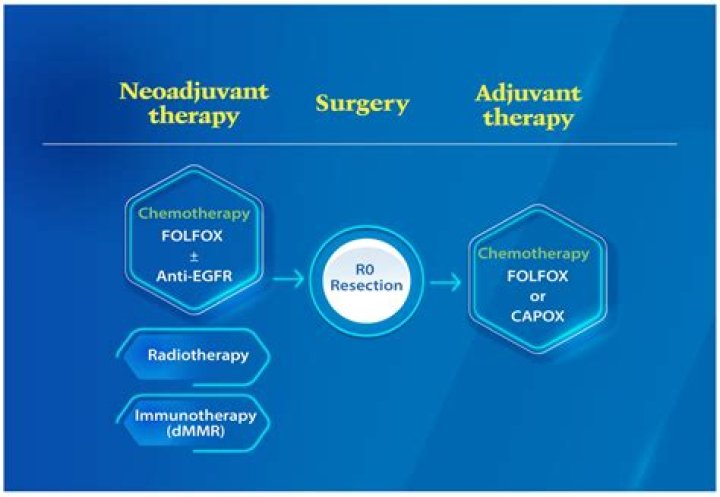 Neoadjuvant therapy

Surgery

Adjuvant therapy

Chemotherapy
FOLFOX
±
Anti-EGFR

Radiotherapy

Immunotherapy (dMMR)

R0 Resection

Chemotherapy
FOLFOX
or
CAPOX